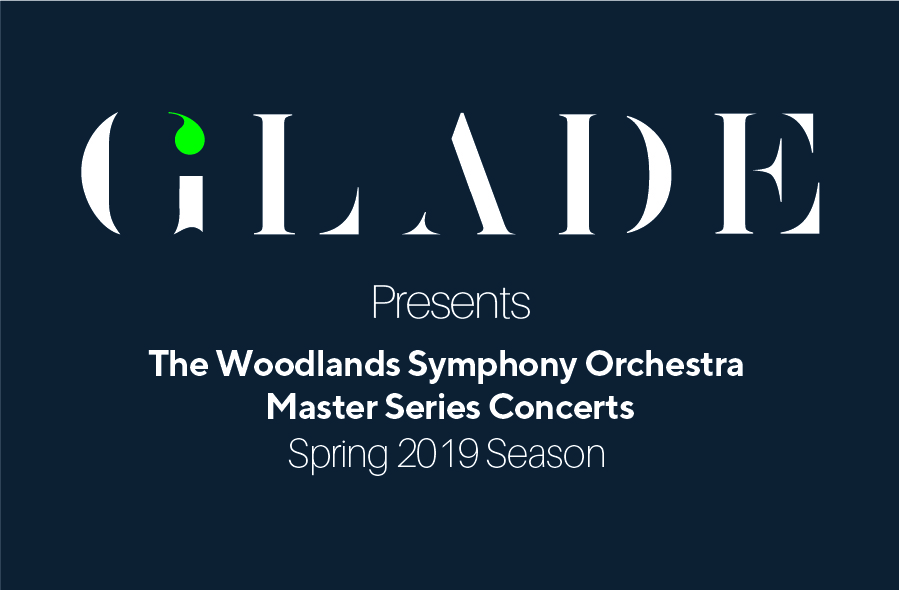 GLADE

Presents

The Woodlands Symphony Orchestra
Master Series Concerts
Spring 2019 Season